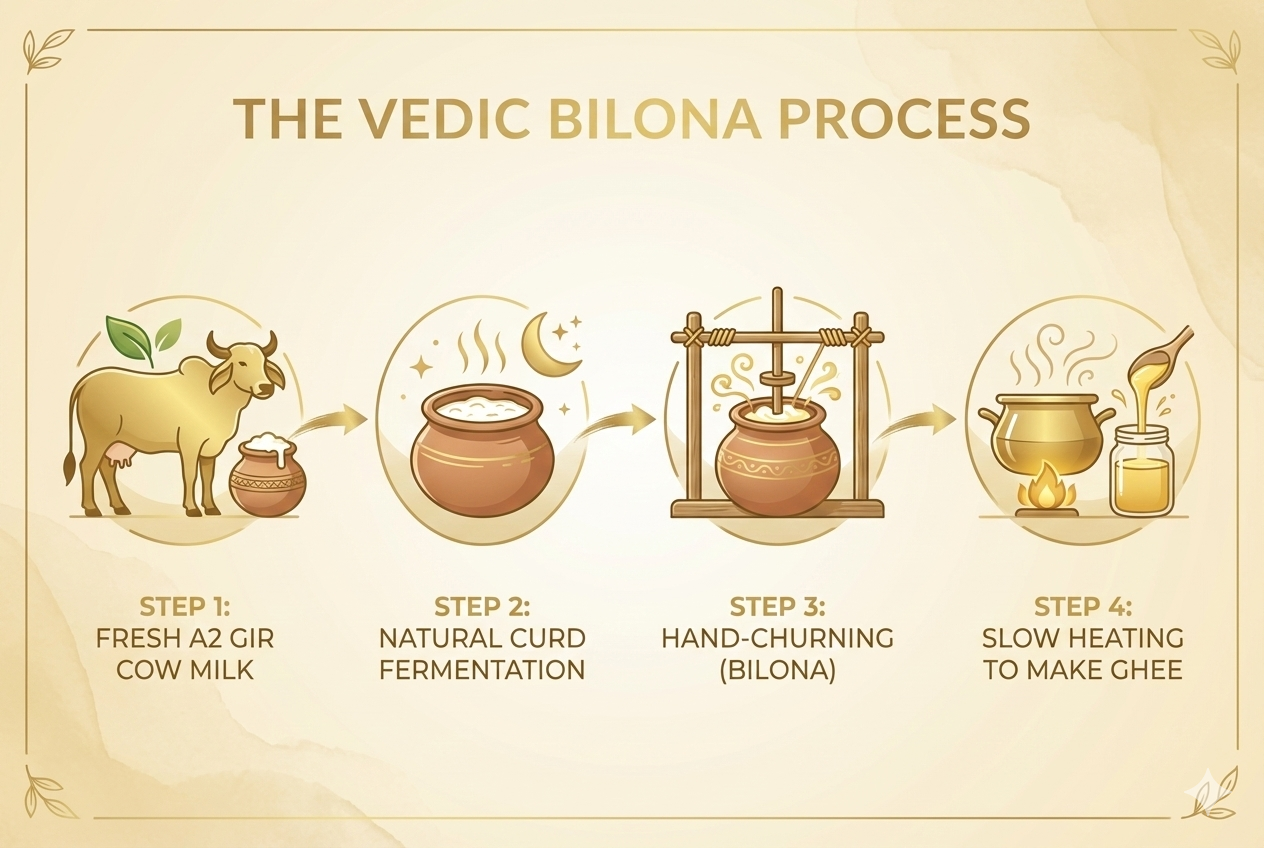 THE VEDIC BILONA PROCESS

STEP 1:
FRESH A2 GIR COW MILK

STEP 2:
NATURAL CURD FERMENTATION

STEP 3:
HAND-CHURNING (BILONA)

STEP 4:
SLOW HEATING TO MAKE GHEE